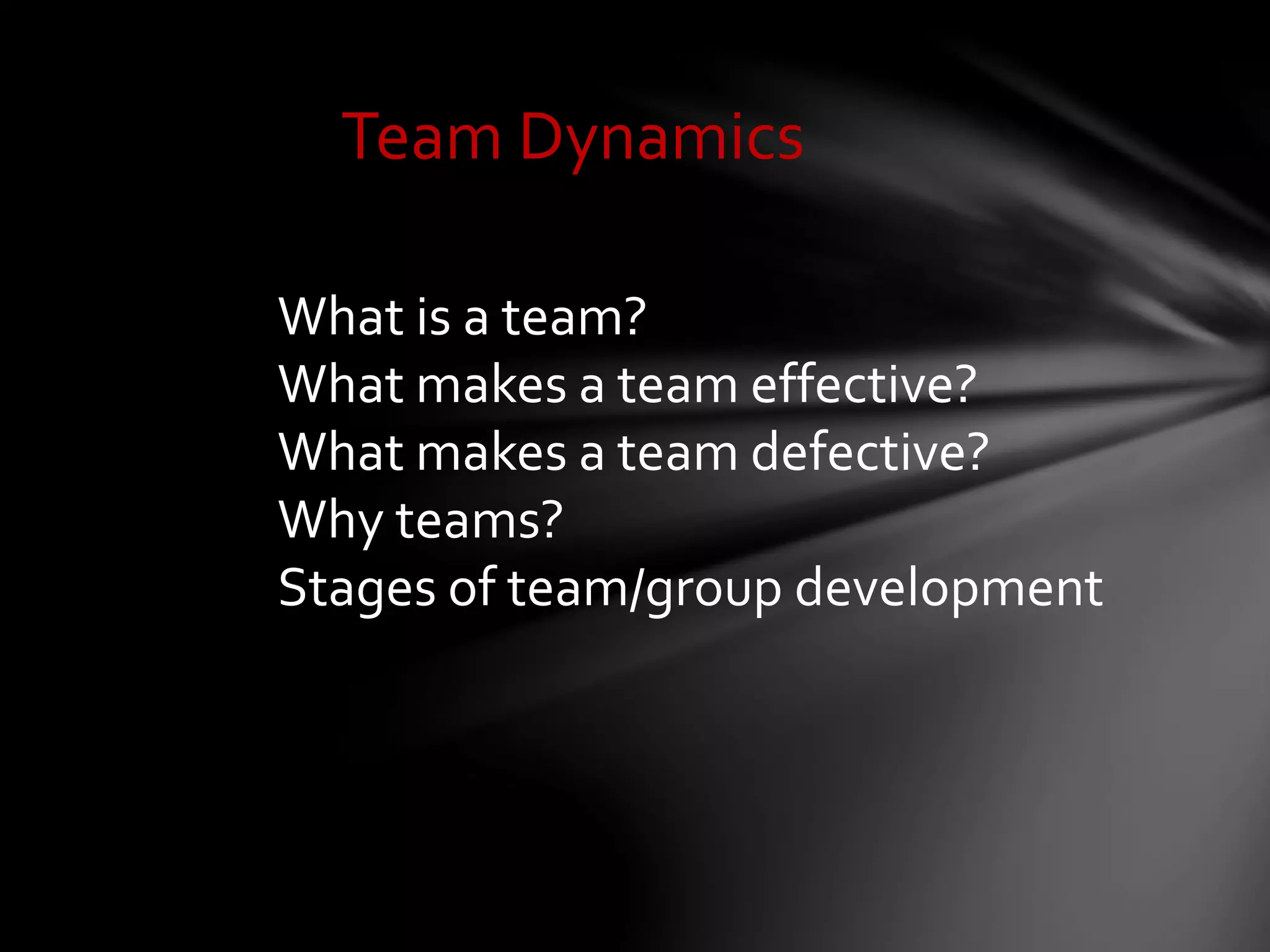 Team Dynamics

What is a team?
What makes a team effective?
What makes a team defective?
Why teams?
Stages of team/group development